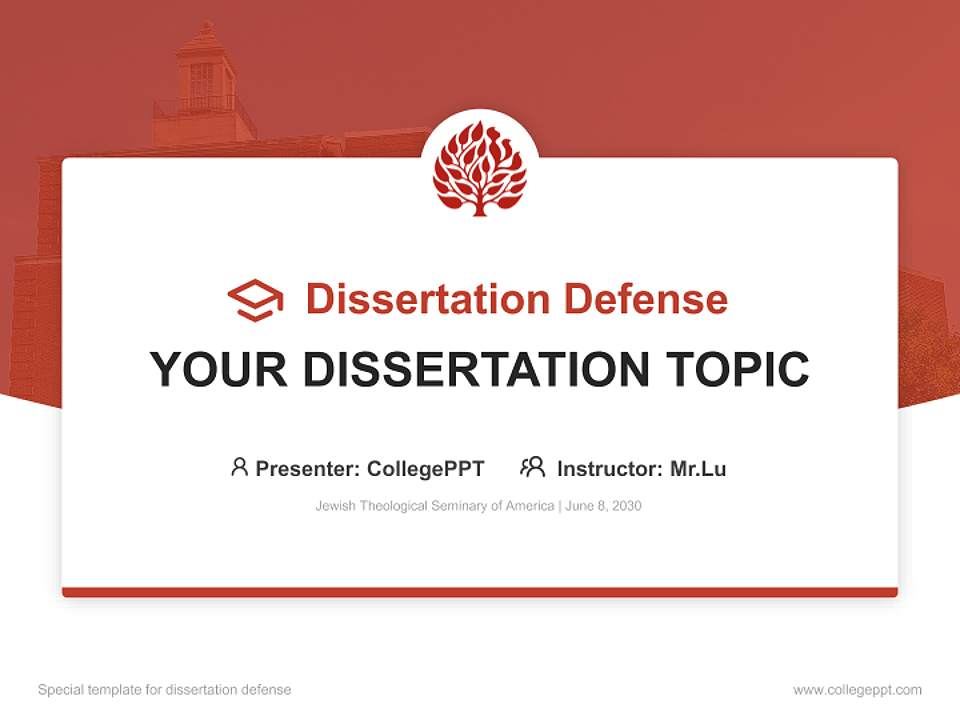 Dissertation Defense

YOUR DISSERTATION TOPIC

Presenter: CollegePPT Instructor: Mr.Lu

Jewish Theological Seminary of America | June 8, 2030

Special template for dissertation defense

www.collegeppt.com